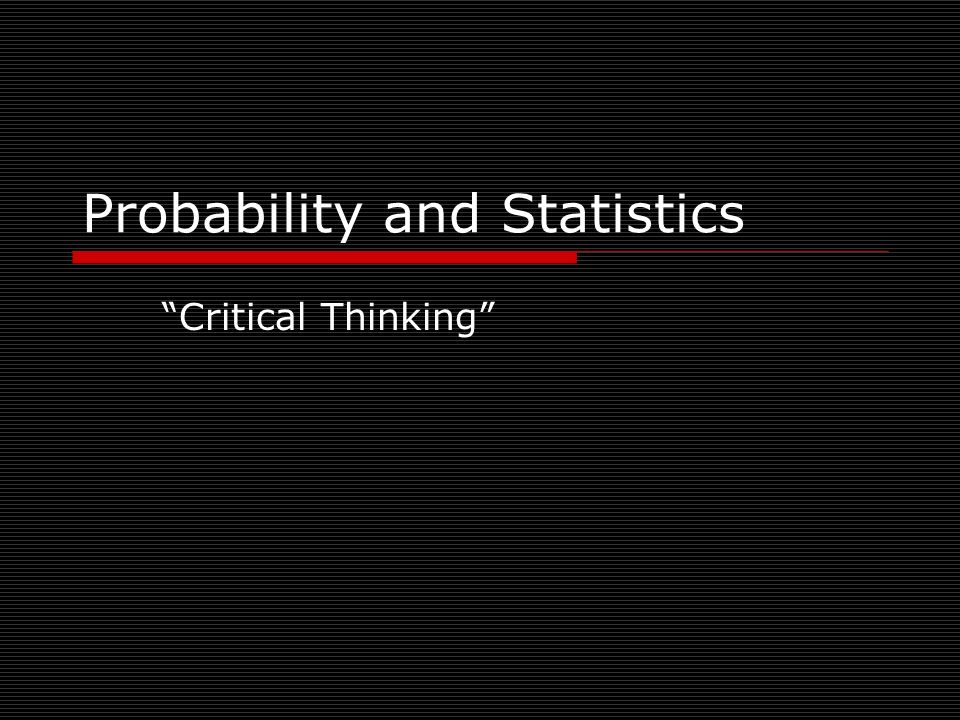 Probability and Statistics

“Critical Thinking”